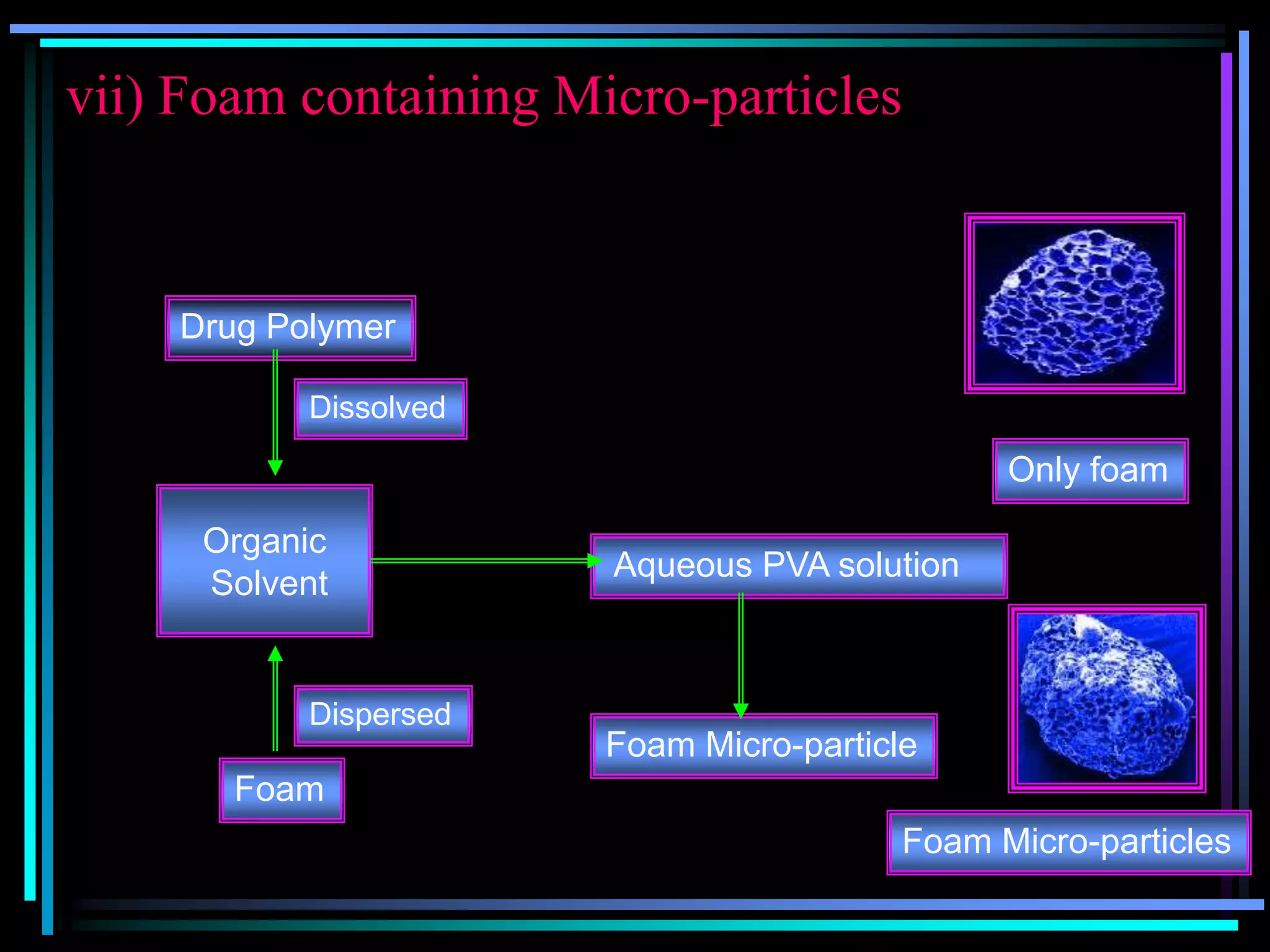 vii) Foam containing Micro-particles

Drug Polymer

Dissolved

Organic Solvent

Dispersed

Foam

Aqueous PVA solution

Foam Micro-particle

Only foam

Foam Micro-particles